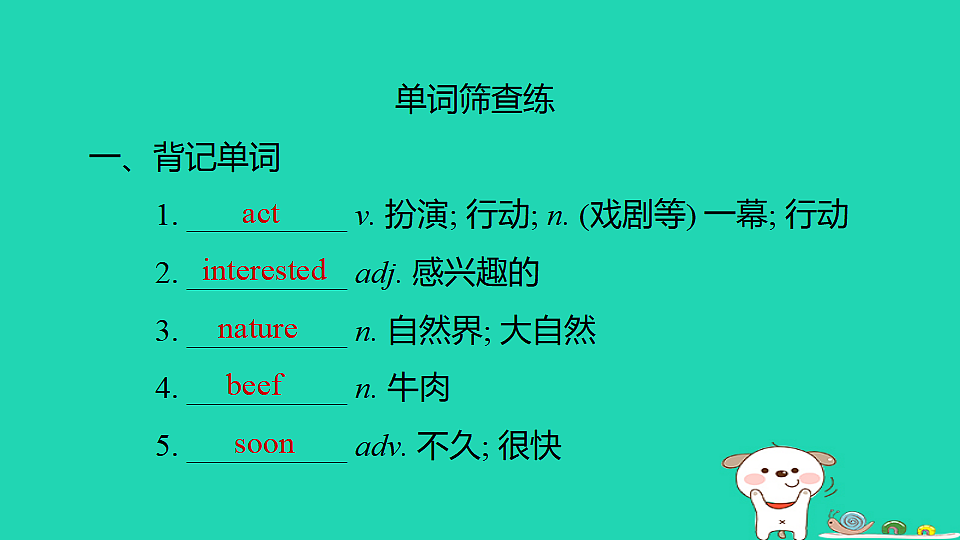 单词筛查练

一、背记单词

1. act v. 扮演; 行动; n. (戏剧等) 一幕; 行动

2. interested adj. 感兴趣的

3. nature n. 自然界; 大自然

4. beef n. 牛肉

5. soon adv. 不久; 很快